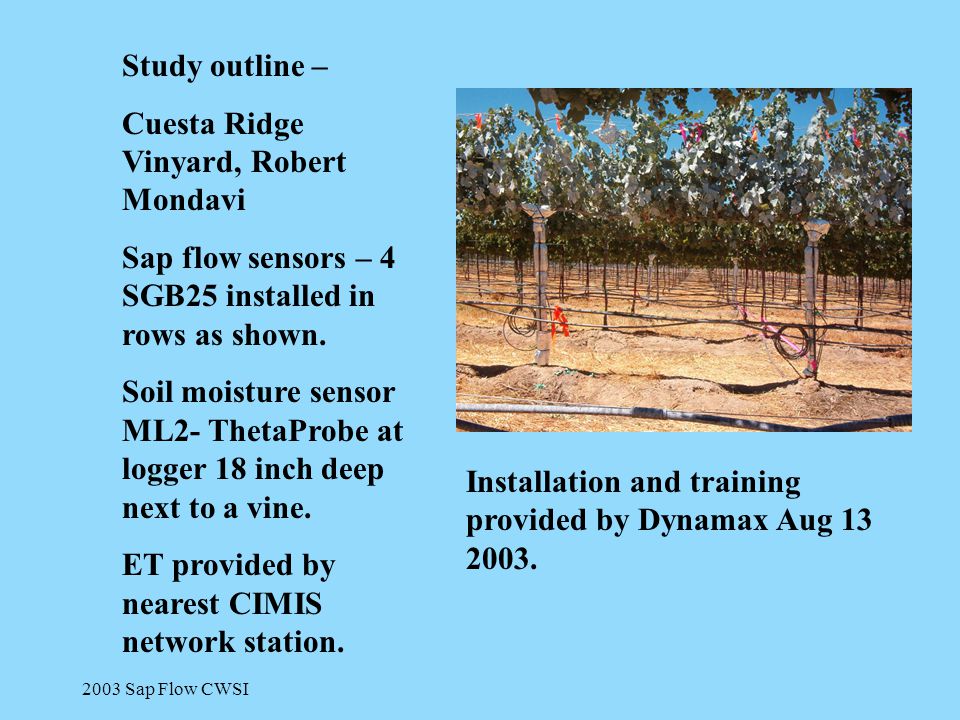 Study outline –

Cuesta Ridge Vinyard, Robert Mondavi

Sap flow sensors – 4 SGB25 installed in rows as shown.

Soil moisture sensor ML2- ThetaProbe at logger 18 inch deep next to a vine.

ET provided by nearest CIMIS network station.

Installation and training provided by Dynamax Aug 13 2003.

2003 Sap Flow CWSI